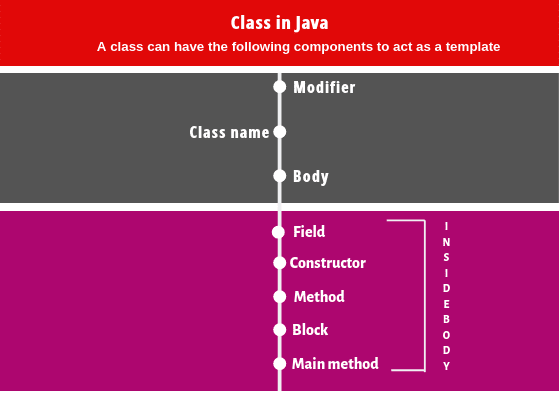 Class in Java

A class can have the following components to act as a template

Modifier

Class name

Body

Field

Constructor

Method

Block

Main method

INSIDE BODY